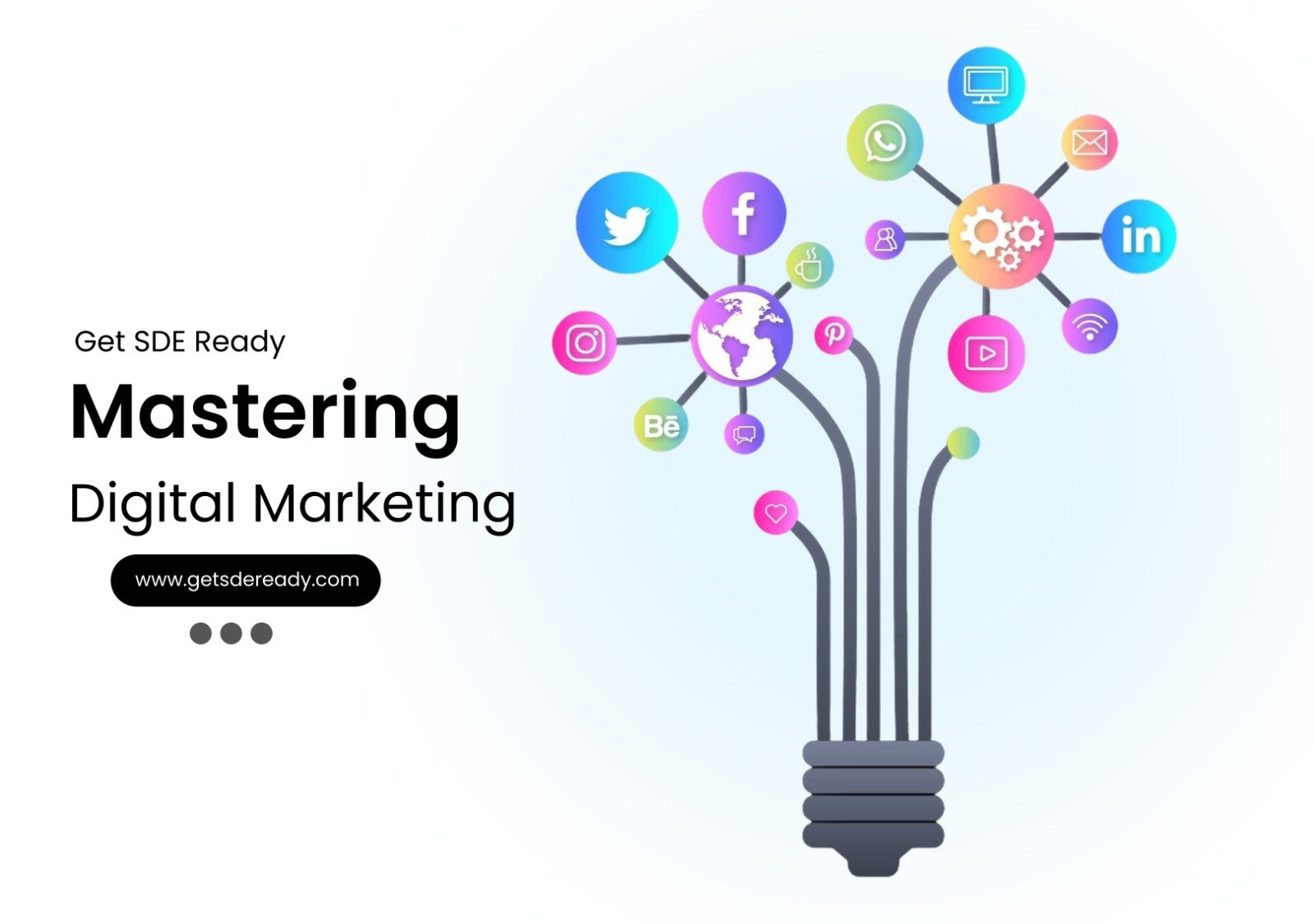 Get SDE Ready

Mastering

Digital Marketing

www.getsdeready.com

f

in

Bē